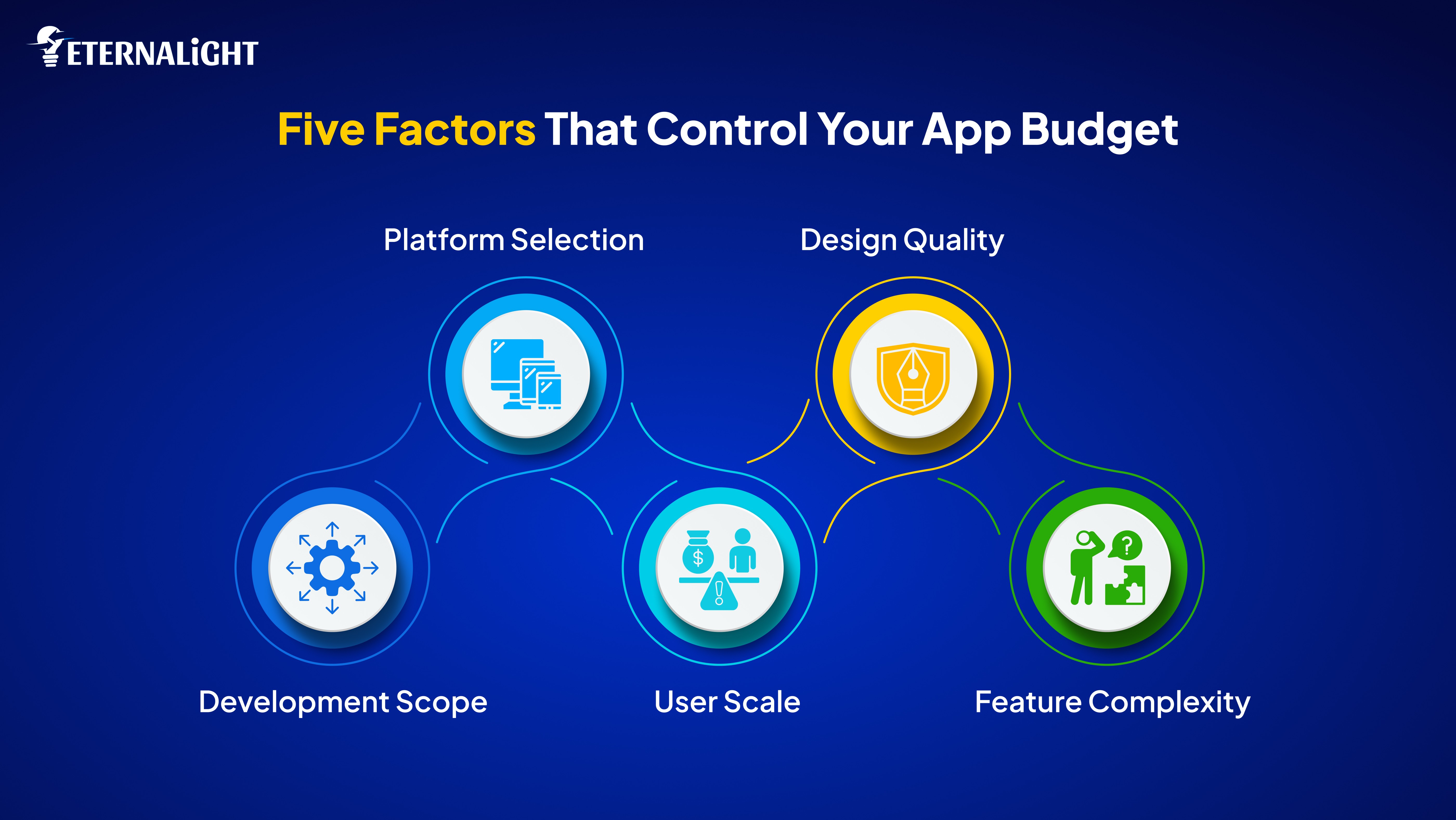 ETERNALiGHT

Five Factors That Control Your App Budget

Platform Selection

Design Quality

Development Scope

User Scale

Feature Complexity